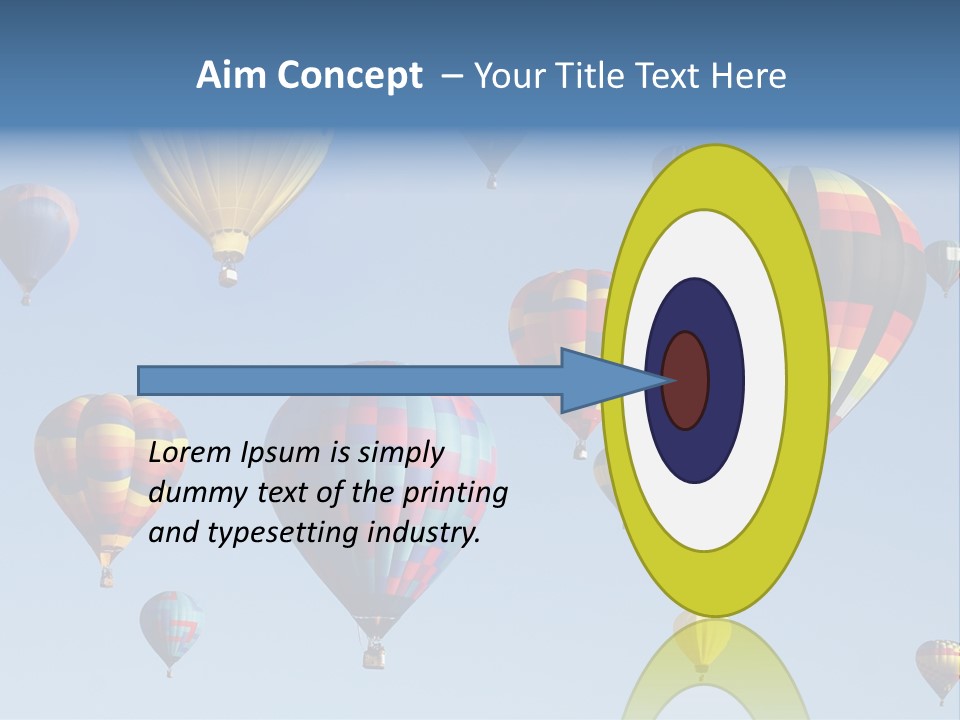 Aim Concept – Your Title Text Here

Lorem Ipsum is simply dummy text of the printing and typesetting industry.